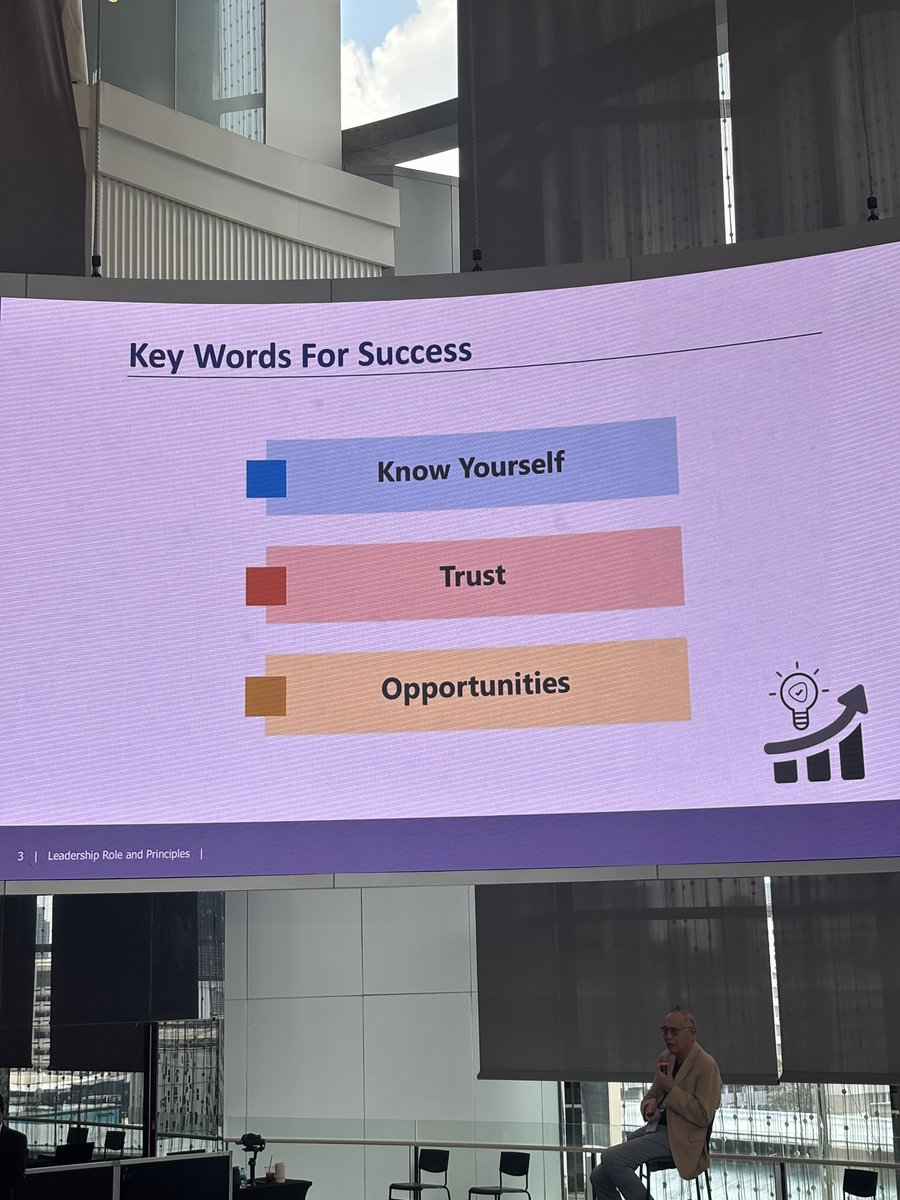 Key Words For Success

Know Yourself

Trust

Opportunities

3 | Leadership Role and Principles |